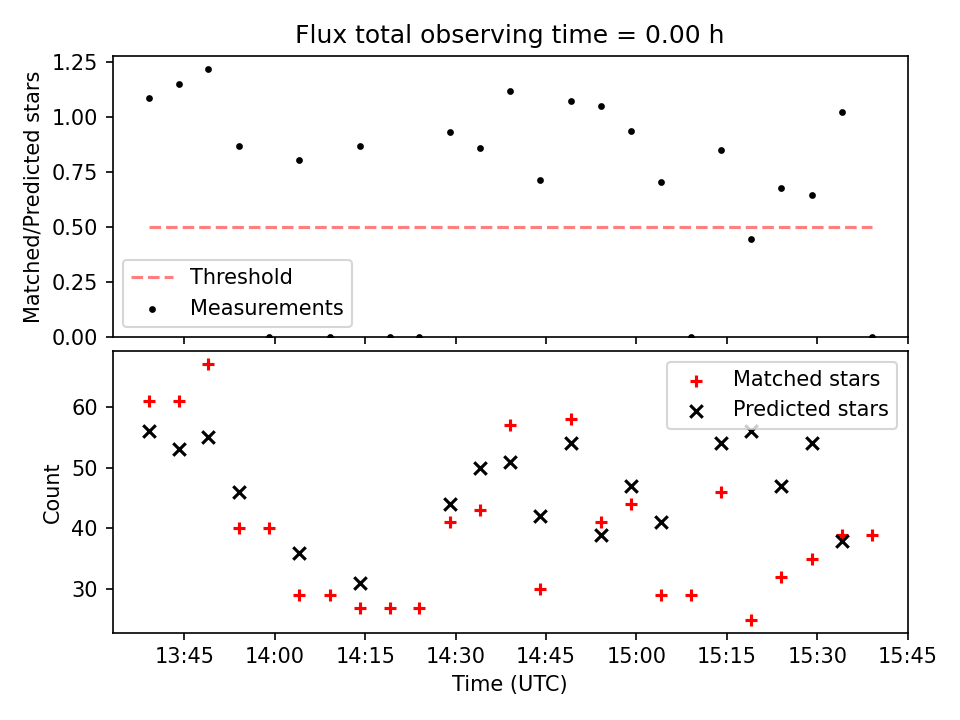 Flux total observing time = 0.00 h

Matched/Predicted stars

1.25
1.00
0.75
0.50
0.25
0.00

Threshold
Measurements

Count

60
50
40
30

Matched stars
Predicted stars

13:45 14:00 14:15 14:30 14:45 15:00 15:15 15:30 15:45
Time (UTC)